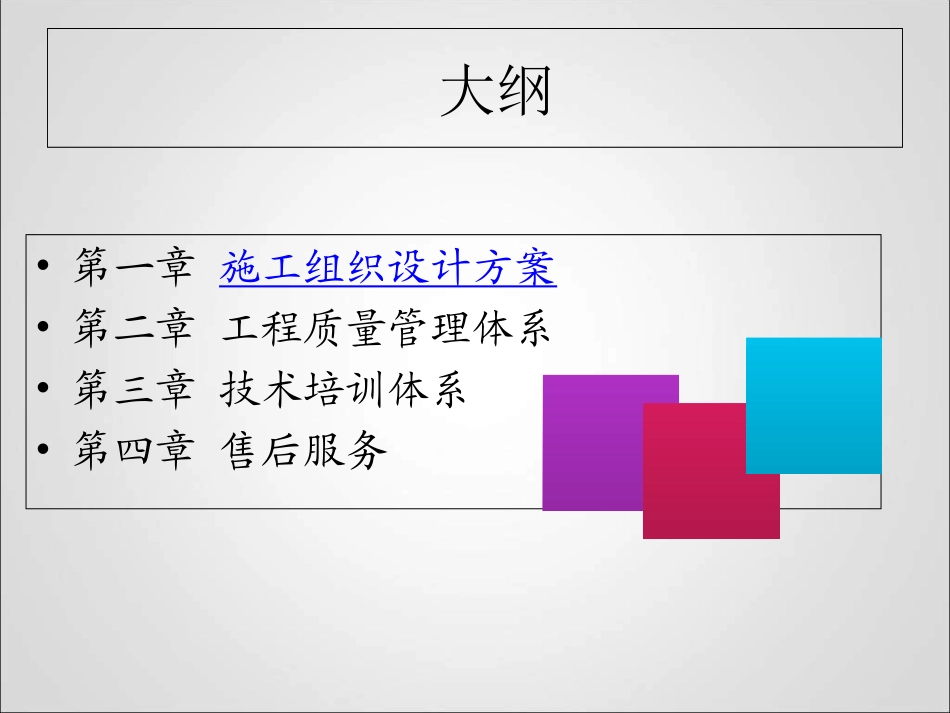 大纲

• 第一章 施工组织设计方案
• 第二章 工程质量管理体系
• 第三章 技术培训体系
• 第四章 售后服务